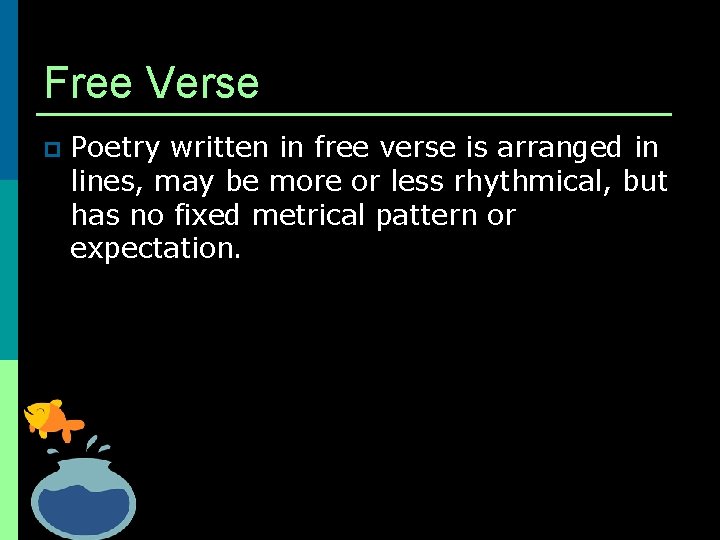 Free Verse

Poetry written in free verse is arranged in lines, may be more or less rhythmical, but has no fixed metrical pattern or expectation.